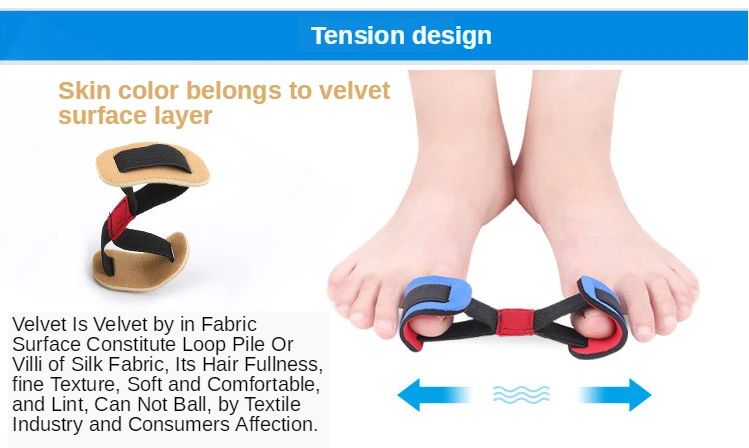 Tension design

Skin color belongs to velvet surface layer

Velvet Is Velvet by in Fabric Surface Constitute Loop Pile Or Villi of Silk Fabric, Its Hair Fullness, fine Texture, Soft and Comfortable, and Lint, Can Not Ball, by Textile Industry and Consumers Affection.